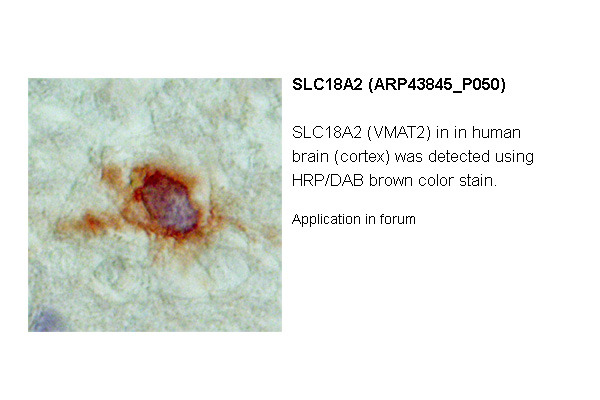 SLC18A2 (ARP43845_P050)

SLC18A2 (VMAT2) in in human brain (cortex) was detected using HRP/DAB brown color stain.

Application in forum